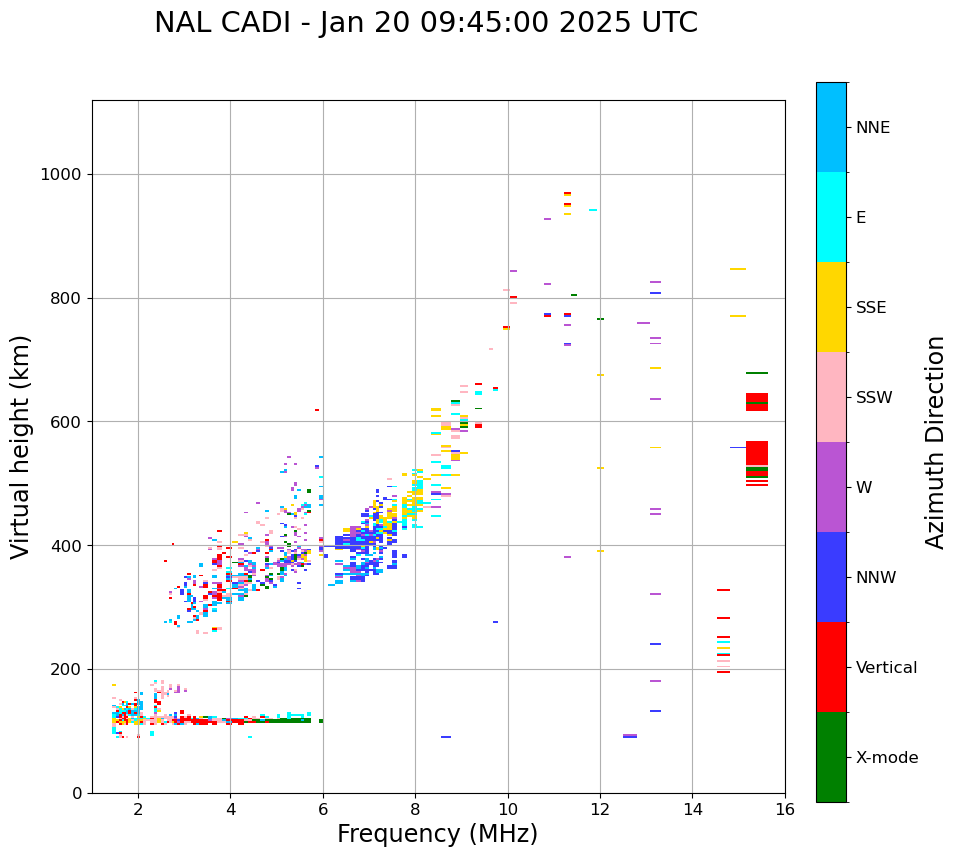 NAL CADI - Jan 20 09:45:00 2025 UTC

Virtual height (km)

1000
800
600
400
200
0

2
4
6
8
10
12
14
16

Frequency (MHz)

NNE
E
SSE
SSW
W
NNW
Vertical
X-mode

Azimuth Direction